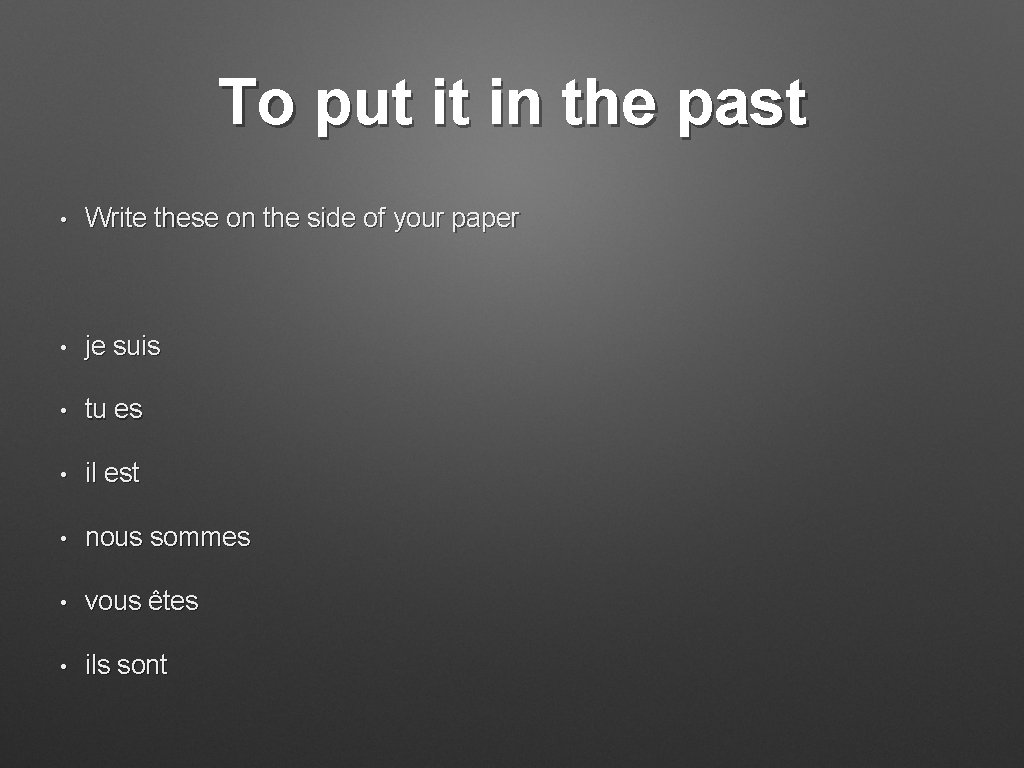 To put it in the past

• Write these on the side of your paper

• je suis

• tu es

• il est

• nous sommes

• vous êtes

• ils sont